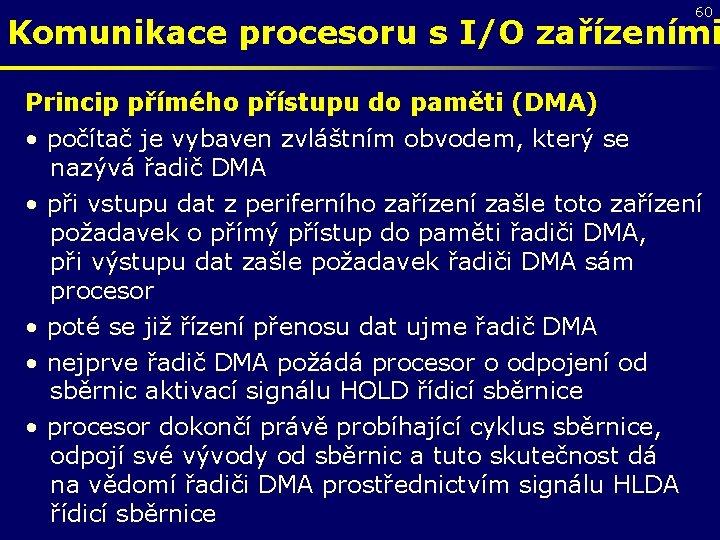 60

Komunikace procesoru s I/O zařízeními

Princip přímého přístupu do paměti (DMA)

• počítač je vybaven zvláštním obvodem, který se nazývá řadič DMA

• při vstupu dat z periferního zařízení zašle toto zařízení požadavek o přímý přístup do paměti řadiči DMA, při výstupu dat zašle požadavek řadiči DMA sám procesor

• poté se již řízení přenosu dat ujme řadič DMA

• nejprve řadič DMA požádá procesor o odpojení od sběrnic aktivací signálu HOLD řídicí sběrnice

• procesor dokončí právě probíhající cyklus sběrnice, odpojí své vývody od sběrnic a tuto skutečnost dá na vědomí řadiči DMA prostřednictvím signálu HLDA řídicí sběrnice